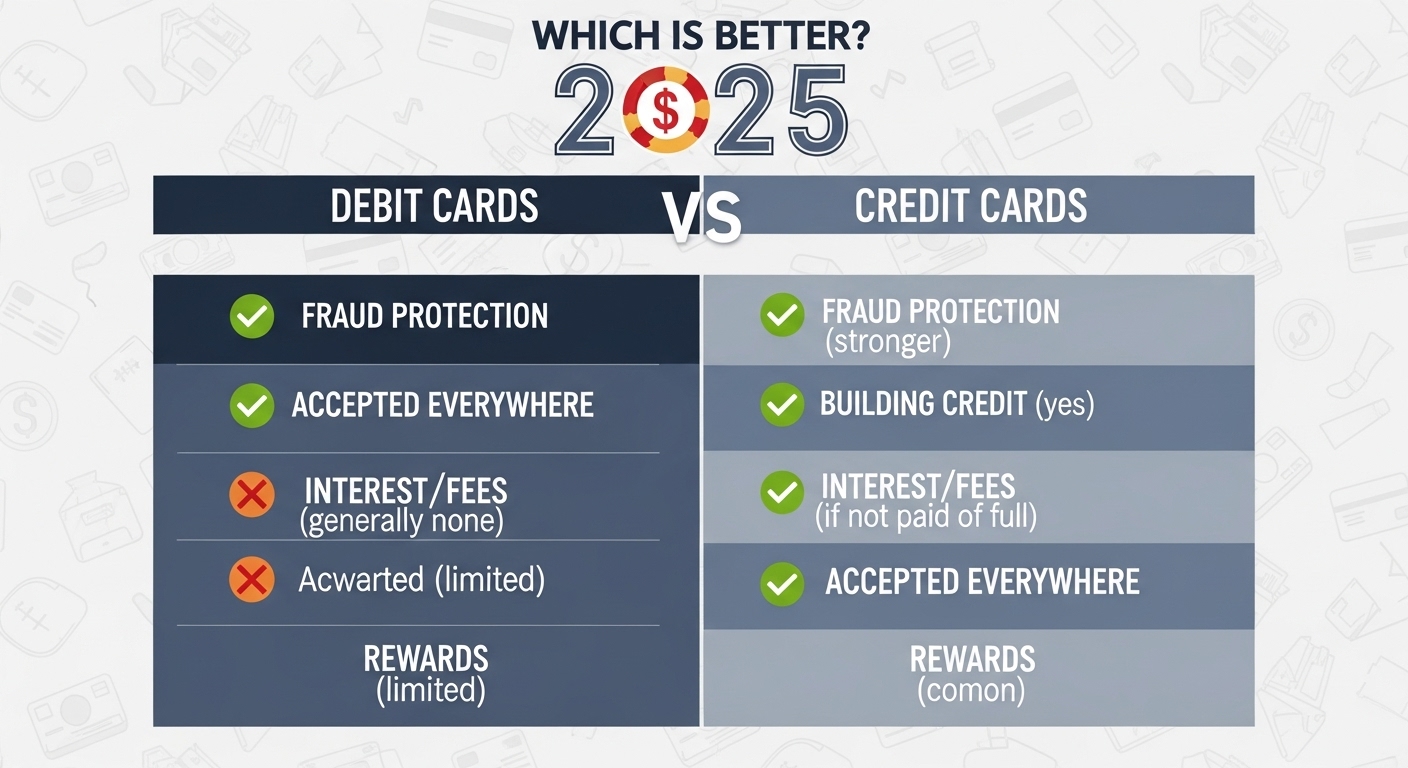 WHICH IS BETTER?
2$25

DEBIT CARDS VS CREDIT CARDS

FRAUD PROTECTION

ACCEPTED EVERYWHERE

INTEREST/FEES (generally none)

Acwarted (limited)

REWARDS (limited)

FRAUD PROTECTION (stronger)

BUILDING CREDIT (yes)

INTEREST/FEES (if not paid of full)

ACCEPTED EVERYWHERE

REWARDS (comon)